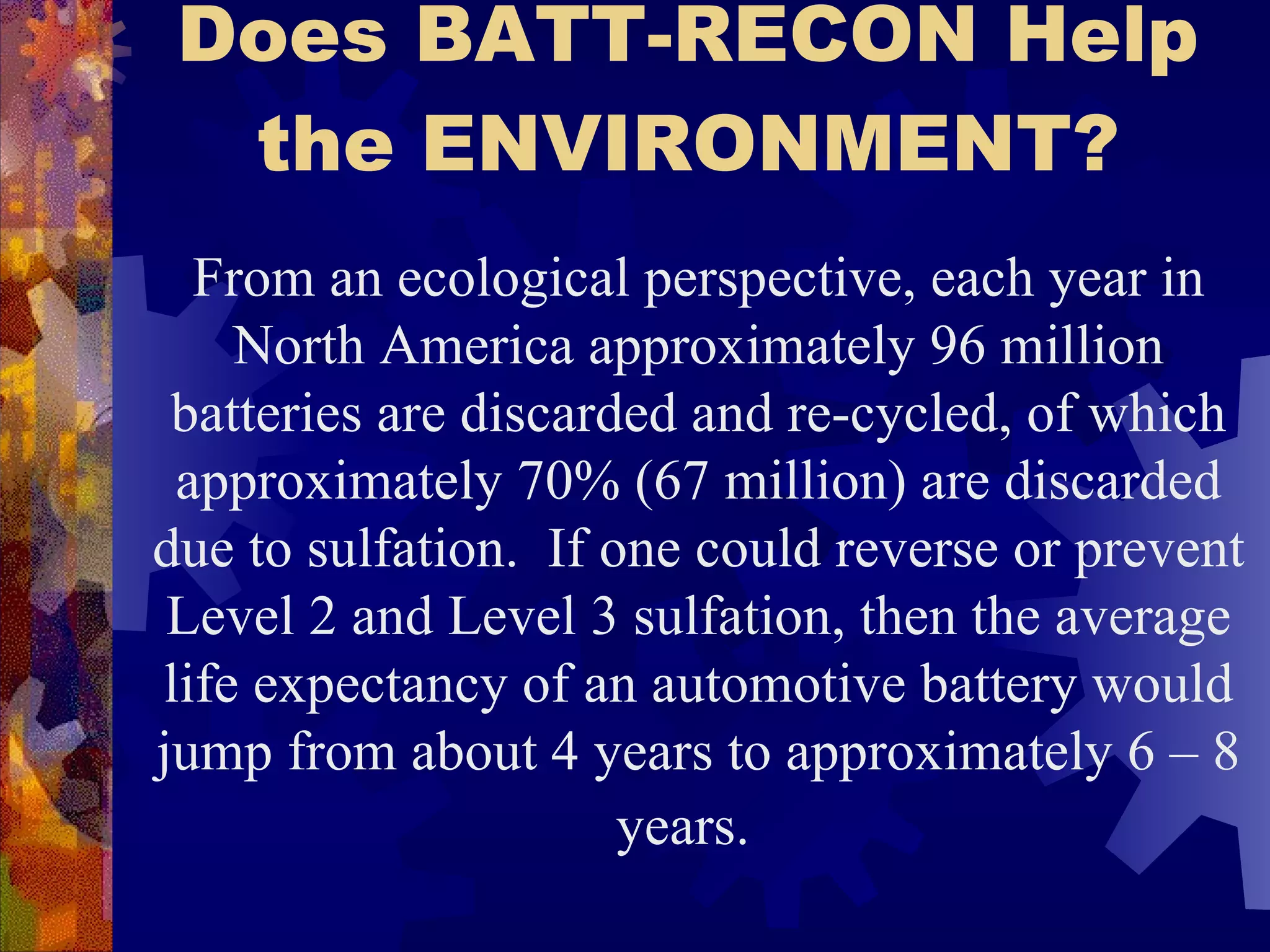 Does BATT-RECON Help the ENVIRONMENT?

From an ecological perspective, each year in North America approximately 96 million batteries are discarded and re-cycled, of which approximately 70% (67 million) are discarded due to sulfation. If one could reverse or prevent Level 2 and Level 3 sulfation, then the average life expectancy of an automotive battery would jump from about 4 years to approximately 6 – 8 years.